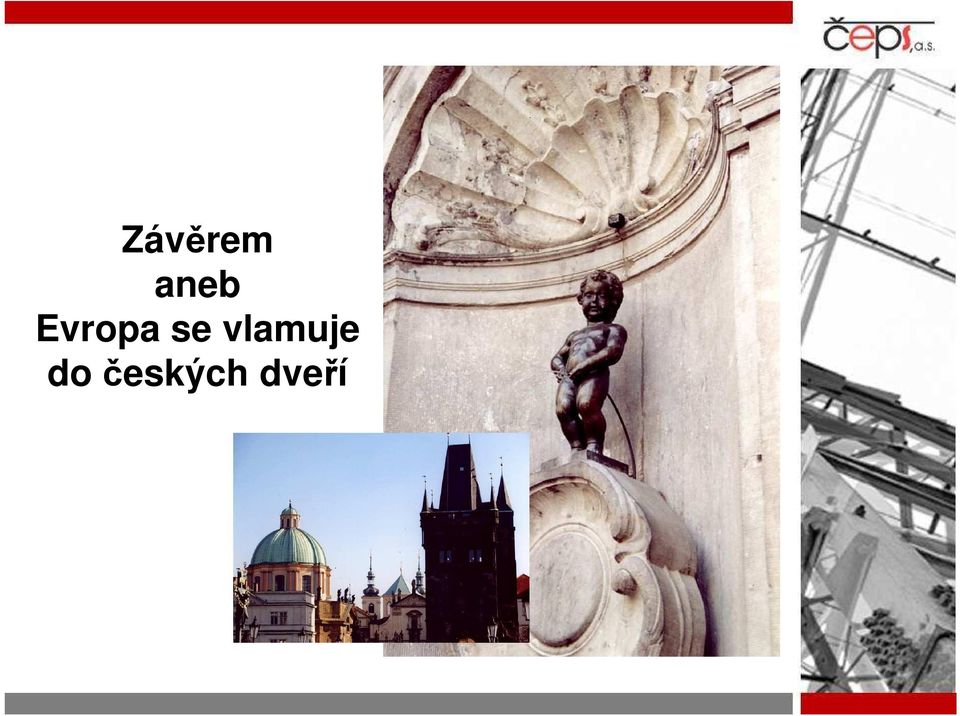 čeps, a.s.

Závěrem
aneb
Evropa se vlamuje
do českých dveří